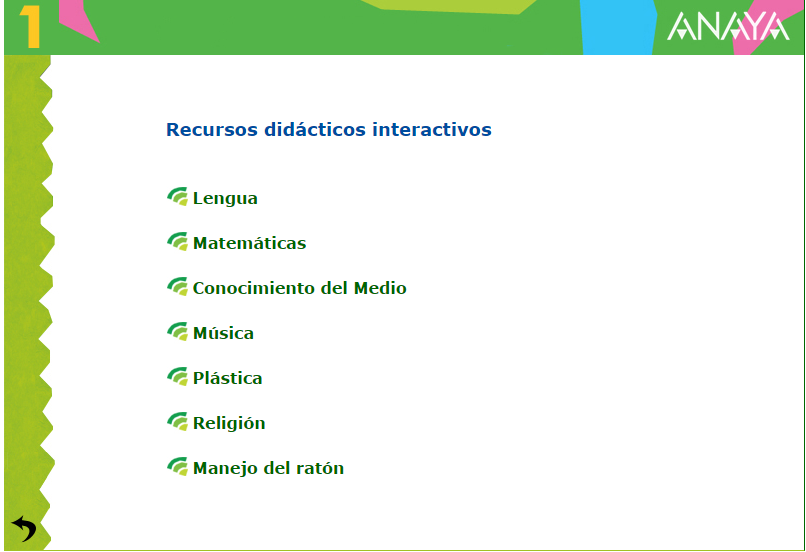 1

ANAYA

Recursos didácticos interactivos

Lengua

Matemáticas

Conocimiento del Medio

Música

Plástica

Religión

Manejo del ratón